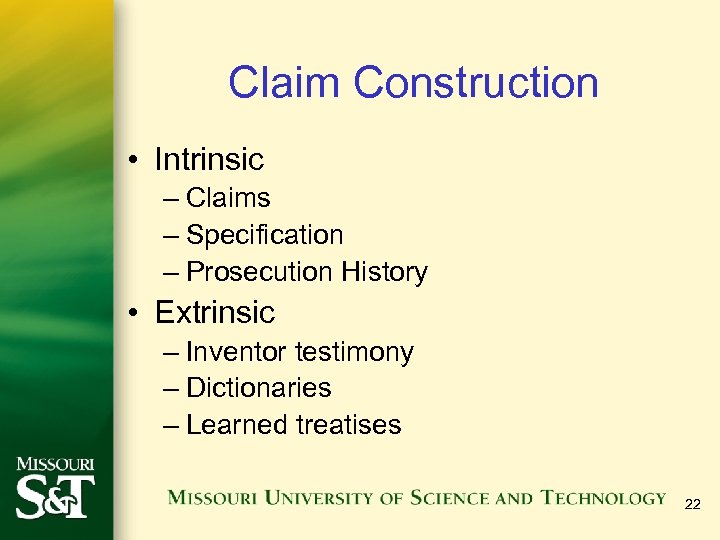 Claim Construction

• Intrinsic
– Claims
– Specification
– Prosecution History
• Extrinsic
– Inventor testimony
– Dictionaries
– Learned treatises

MISSOURI
S&T

MISSOURI UNIVERSITY OF SCIENCE AND TECHNOLOGY

22